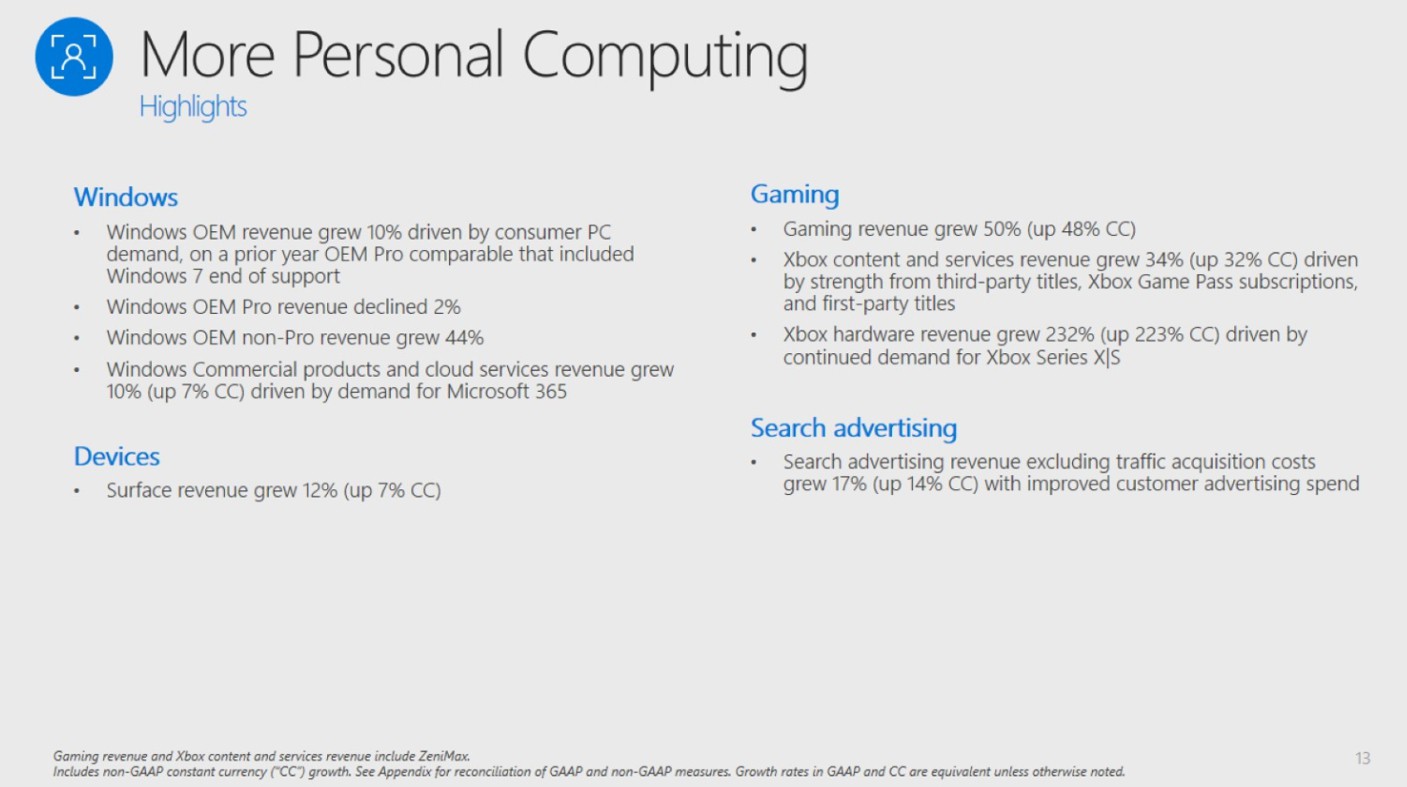 More Personal Computing
Highlights

Windows
• Windows OEM revenue grew 10% driven by consumer PC demand, on a prior year OEM Pro comparable that included Windows 7 end of support
• Windows OEM Pro revenue declined 2%
• Windows OEM non-Pro revenue grew 44%
• Windows Commercial products and cloud services revenue grew 10% (up 7% CC) driven by demand for Microsoft 365

Devices
• Surface revenue grew 12% (up 7% CC)

Gaming
• Gaming revenue grew 50% (up 48% CC)
• Xbox content and services revenue grew 34% (up 32% CC) driven by strength from third-party titles, Xbox Game Pass subscriptions, and first-party titles
• Xbox hardware revenue grew 232% (up 223% CC) driven by continued demand for Xbox Series X|S

Search advertising
• Search advertising revenue excluding traffic acquisition costs grew 17% (up 14% CC) with improved customer advertising spend

Gaming revenue and Xbox content and services revenue include ZeniMax.
Includes non-GAAP constant currency ("CC") growth. See Appendix for reconciliation of GAAP and non-GAAP measures. Growth rates in GAAP and CC are equivalent unless otherwise noted.

13